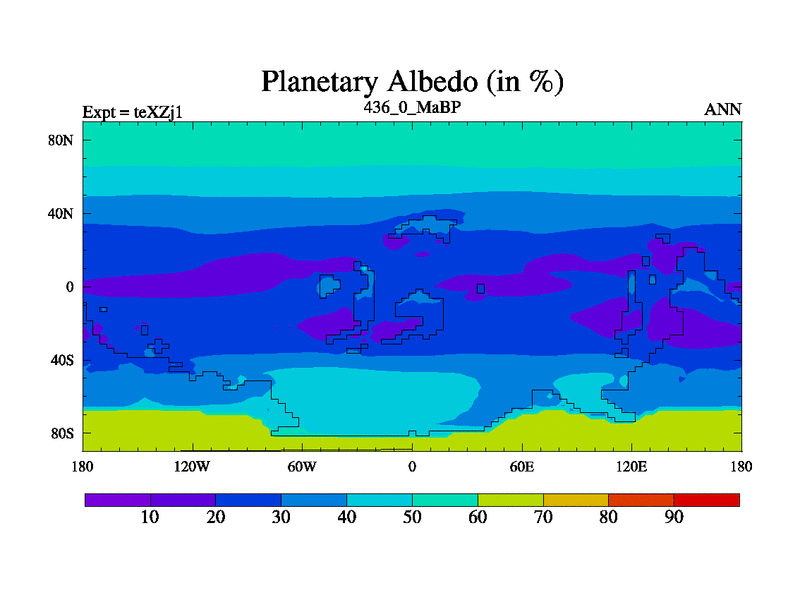 Planetary Albedo (in %)

Expt = teXZj1
436_0_MaBP
ANN

80N
40N
0
40S
80S

180
120W
60W
0
60E
120E
180

10
20
30
40
50
60
70
80
90